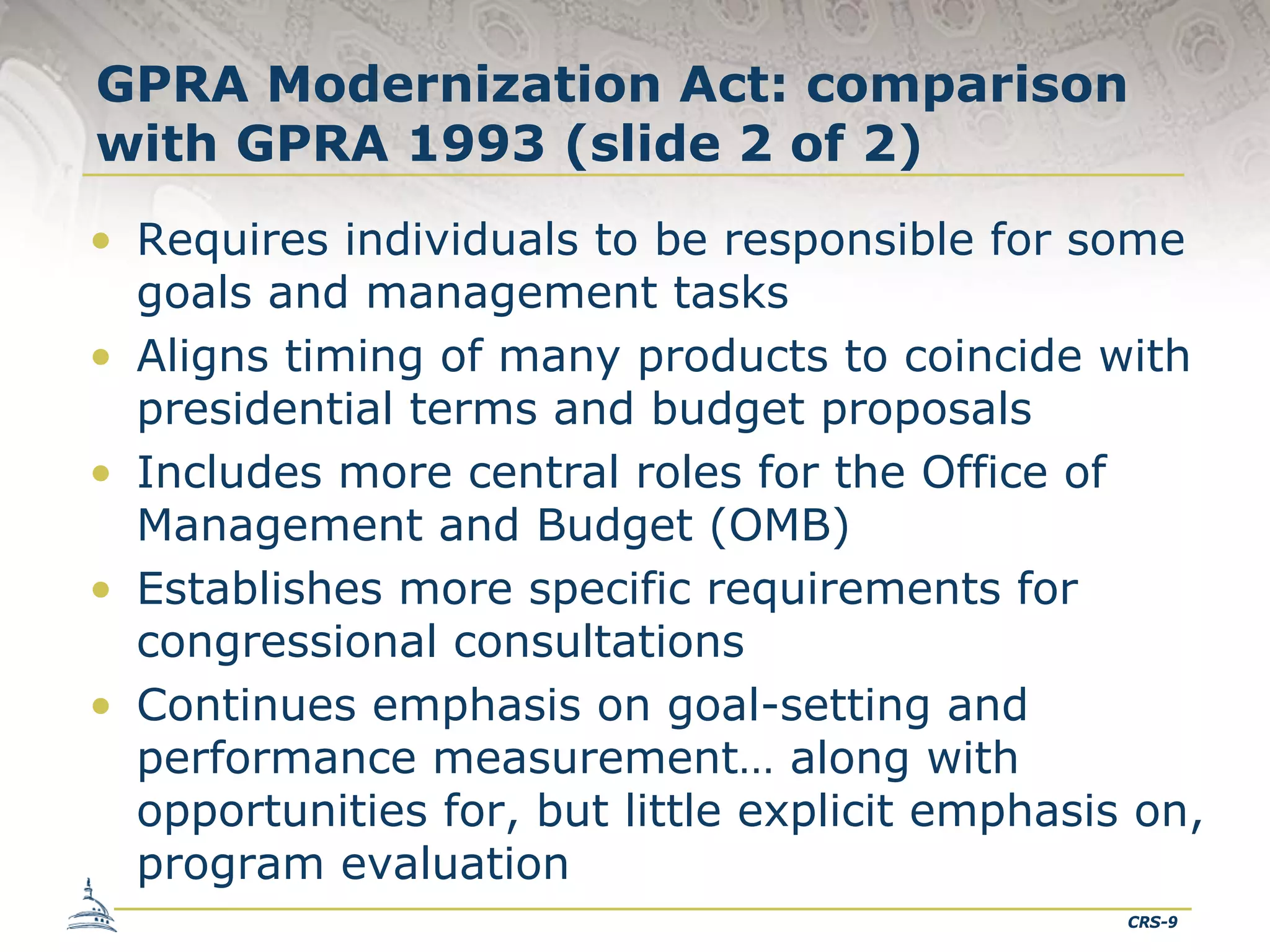 GPRA Modernization Act: comparison with GPRA 1993 (slide 2 of 2)

• Requires individuals to be responsible for some goals and management tasks
• Aligns timing of many products to coincide with presidential terms and budget proposals
• Includes more central roles for the Office of Management and Budget (OMB)
• Establishes more specific requirements for congressional consultations
• Continues emphasis on goal-setting and performance measurement… along with opportunities for, but little explicit emphasis on, program evaluation

CRS-9